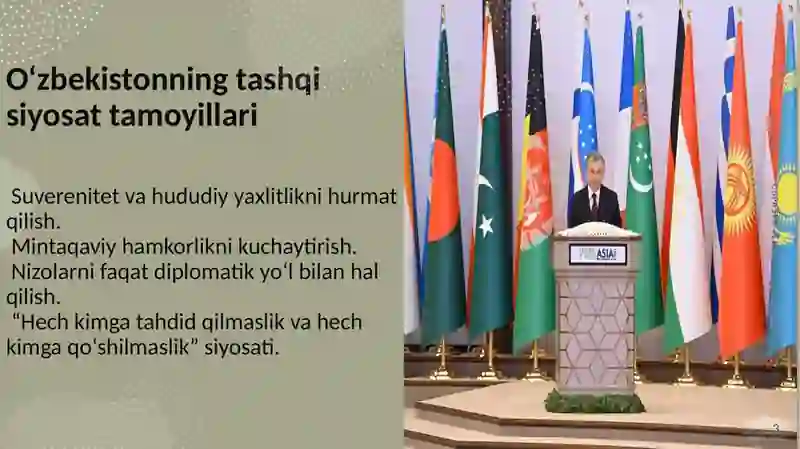 Oʻzbekistonning tashqi siyosat tamoyillari

Suverenitet va hududiy yaxlitlikni hurmat qilish.
Mintaqaviy hamkorlikni kuchaytirish.
Nizolarni faqat diplomatik yoʻl bilan hal qilish.
“Hech kimga tahdid qilmaslik va hech kimga qoʻshilmaslik” siyosati.

ASIA

3